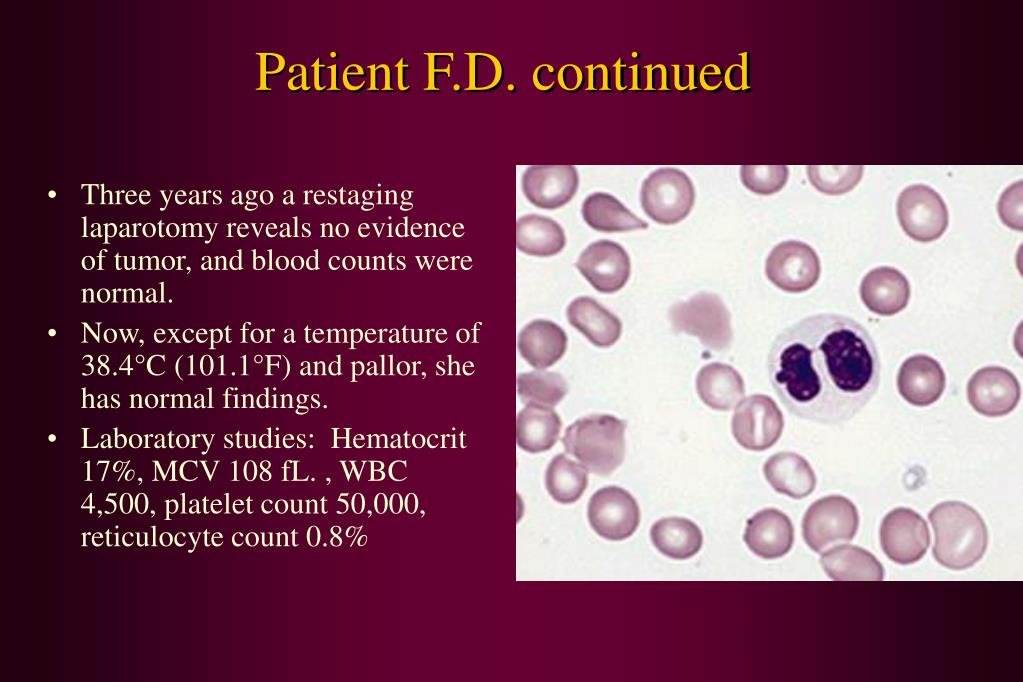 Patient F.D. continued

• Three years ago a restaging laparotomy reveals no evidence of tumor, and blood counts were normal.
• Now, except for a temperature of 38.4°C (101.1°F) and pallor, she has normal findings.
• Laboratory studies: Hematocrit 17%, MCV 108 fL. , WBC 4,500, platelet count 50,000, reticulocyte count 0.8%